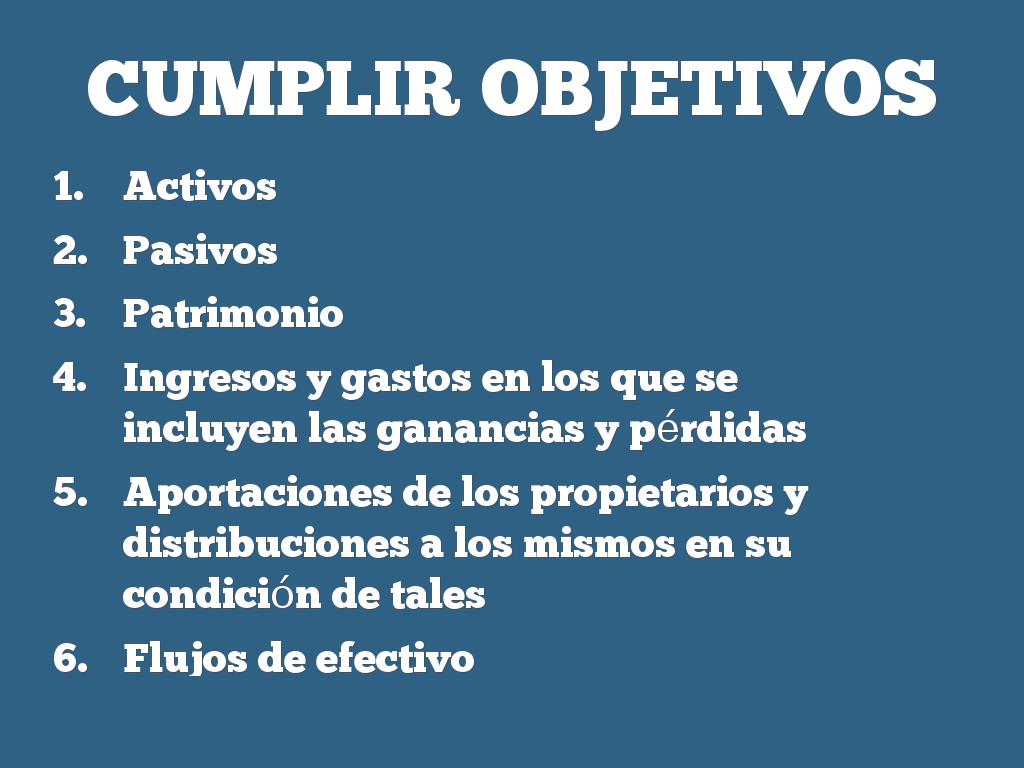 CUMPLIR OBJETIVOS

1. Activos
2. Pasivos
3. Patrimonio
4. Ingresos y gastos en los que se incluyen las ganancias y pérdidas
5. Aportaciones de los propietarios y distribuciones a los mismos en su condición de tales
6. Flujos de efectivo